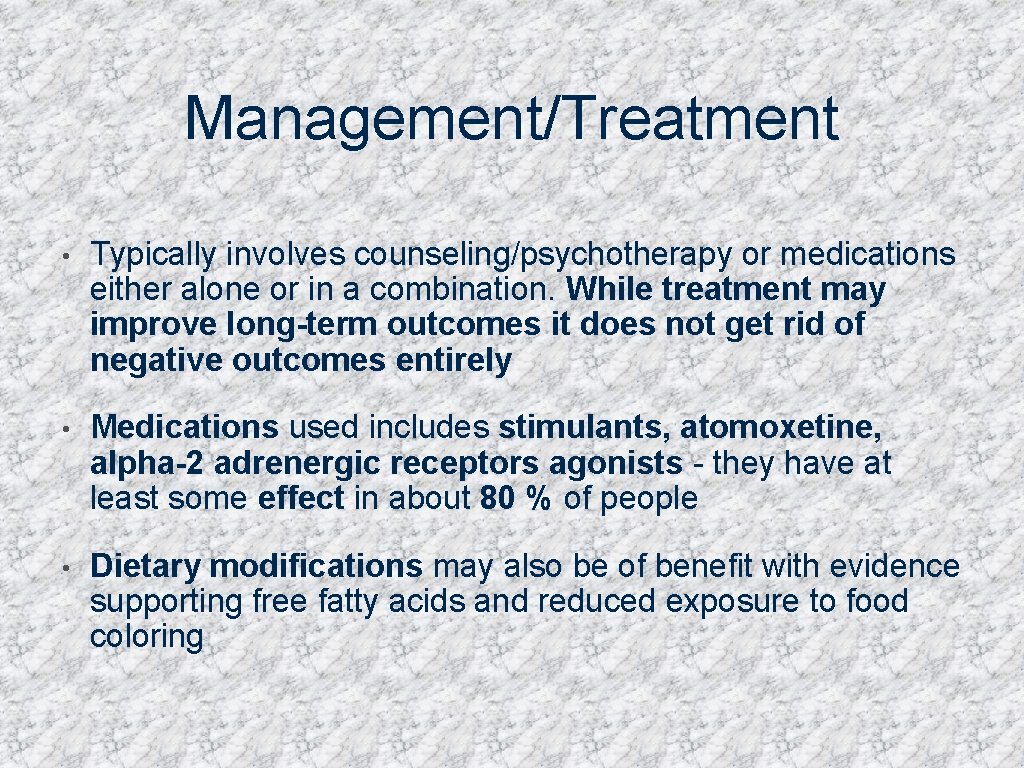 Management/Treatment

• Typically involves counseling/psychotherapy or medications either alone or in a combination. While treatment may improve long-term outcomes it does not get rid of negative outcomes entirely

• Medications used includes stimulants, atomoxetine, alpha-2 adrenergic receptors agonists - they have at least some effect in about 80 % of people

• Dietary modifications may also be of benefit with evidence supporting free fatty acids and reduced exposure to food coloring